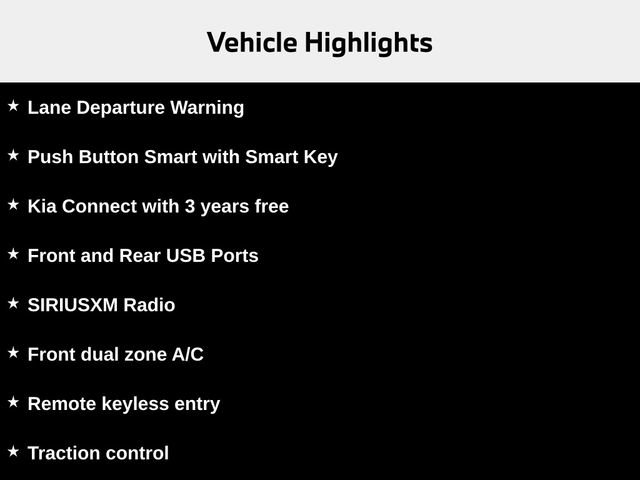 Vehicle Highlights

★ Lane Departure Warning

★ Push Button Smart with Smart Key

★ Kia Connect with 3 years free

★ Front and Rear USB Ports

★ SIRIUSXM Radio

★ Front dual zone A/C

★ Remote keyless entry

★ Traction control